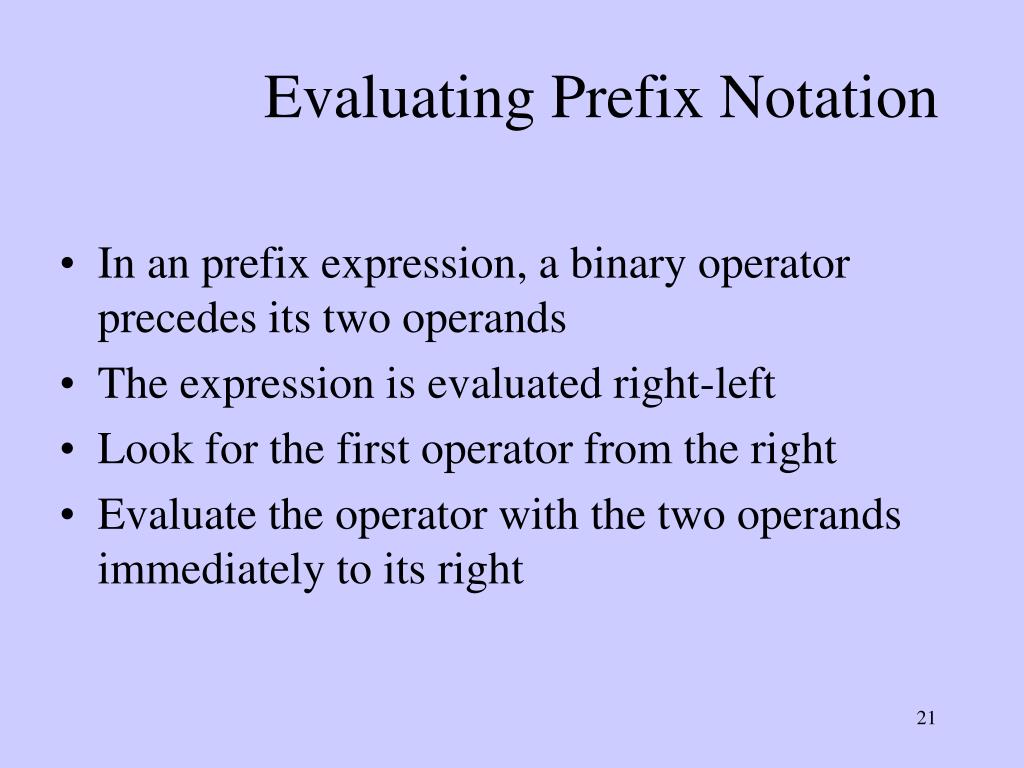 Evaluating Prefix Notation

• In an prefix expression, a binary operator precedes its two operands
• The expression is evaluated right-left
• Look for the first operator from the right
• Evaluate the operator with the two operands immediately to its right

21